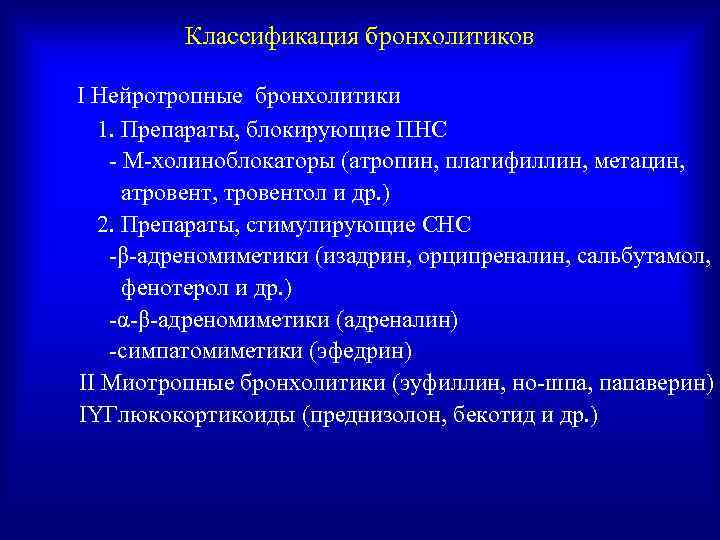 Классификация бронхолитиков

I Нейротропные бронхолитики

1. Препараты, блокирующие ПНС

- М-холиноблокаторы (атропин, платифиллин, метацин, атровент, тровентол и др.)

2. Препараты, стимулирующие СНС

-β-адреномиметики (изадрин, орципреналин, сальбутамол, фенотерол и др.)

-α-β-адреномиметики (адреналин)

-симпатомиметики (эфедрин)

II Миотропные бронхолитики (эуфиллин, но-шпа, папаверин)

IYГлюкокортикоиды (преднизолон, бекотид и др.)